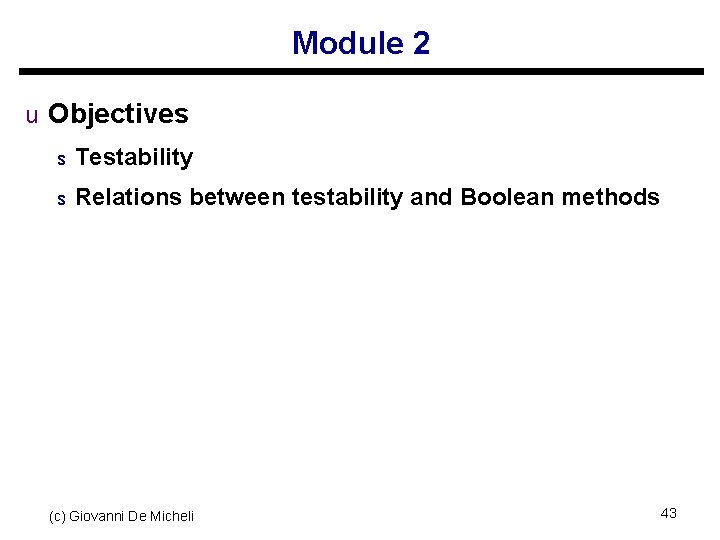 Module 2

u Objectives

s Testability

s Relations between testability and Boolean methods

(c) Giovanni De Micheli

43